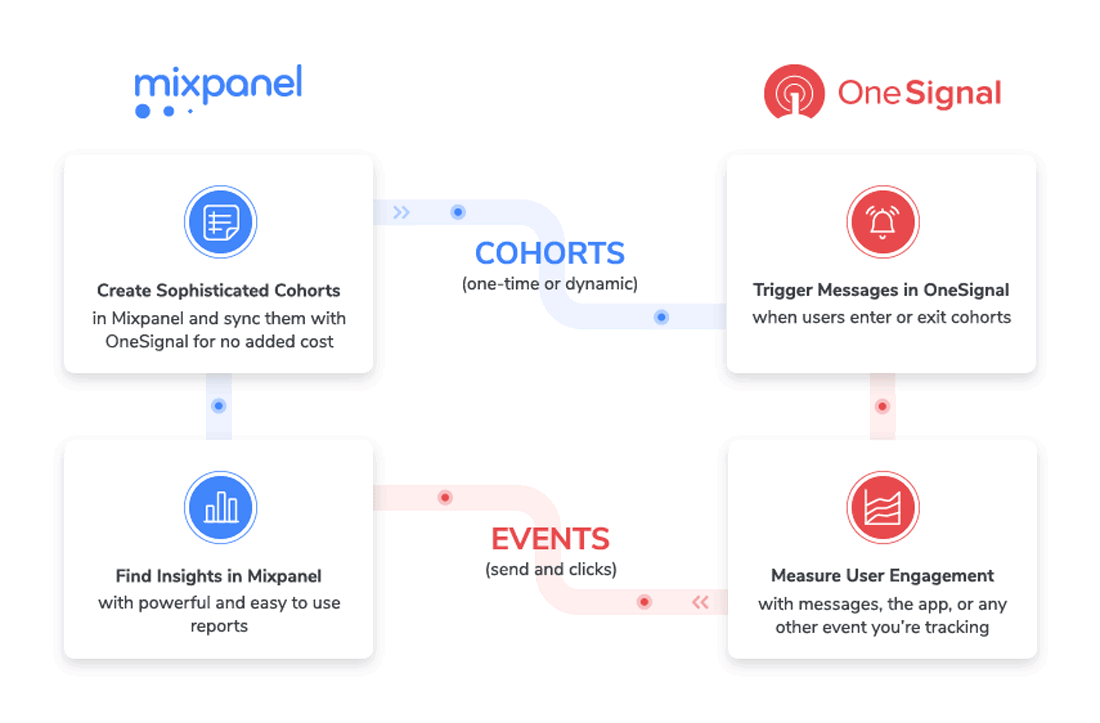 mixpanel

OneSignal

Create Sophisticated Cohorts
in Mixpanel and sync them with OneSignal for no added cost

COHORTS
(one-time or dynamic)

Trigger Messages in OneSignal
when users enter or exit cohorts

Find Insights in Mixpanel
with powerful and easy to use reports

EVENTS
(send and clicks)

Measure User Engagement
with messages, the app, or any other event you're tracking